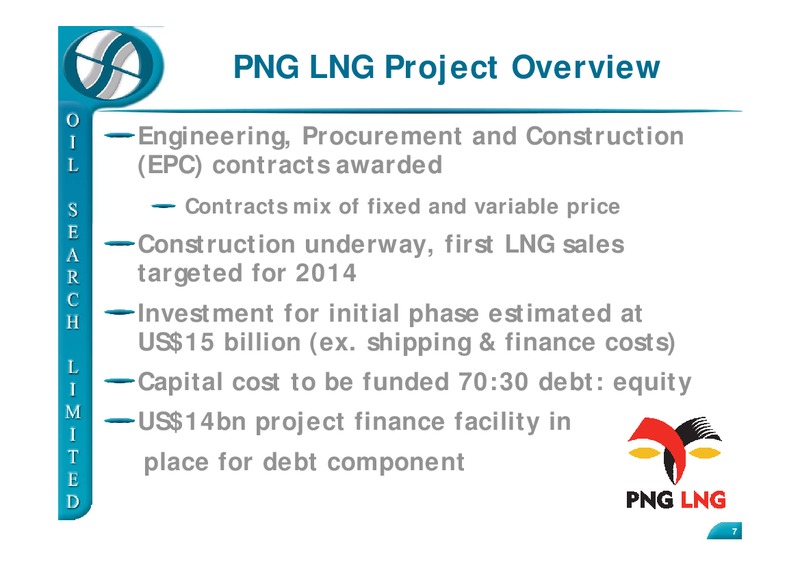 OIL SEARCH LIMITED

PNG LNG Project Overview

Engineering, Procurement and Construction (EPC) contracts awarded

Contracts mix of fixed and variable price

Construction underway, first LNG sales targeted for 2014

Investment for initial phase estimated at US$15 billion (ex. shipping & finance costs)

Capital cost to be funded 70:30 debt: equity

US$14bn project finance facility in place for debt component

PNG LNG

7